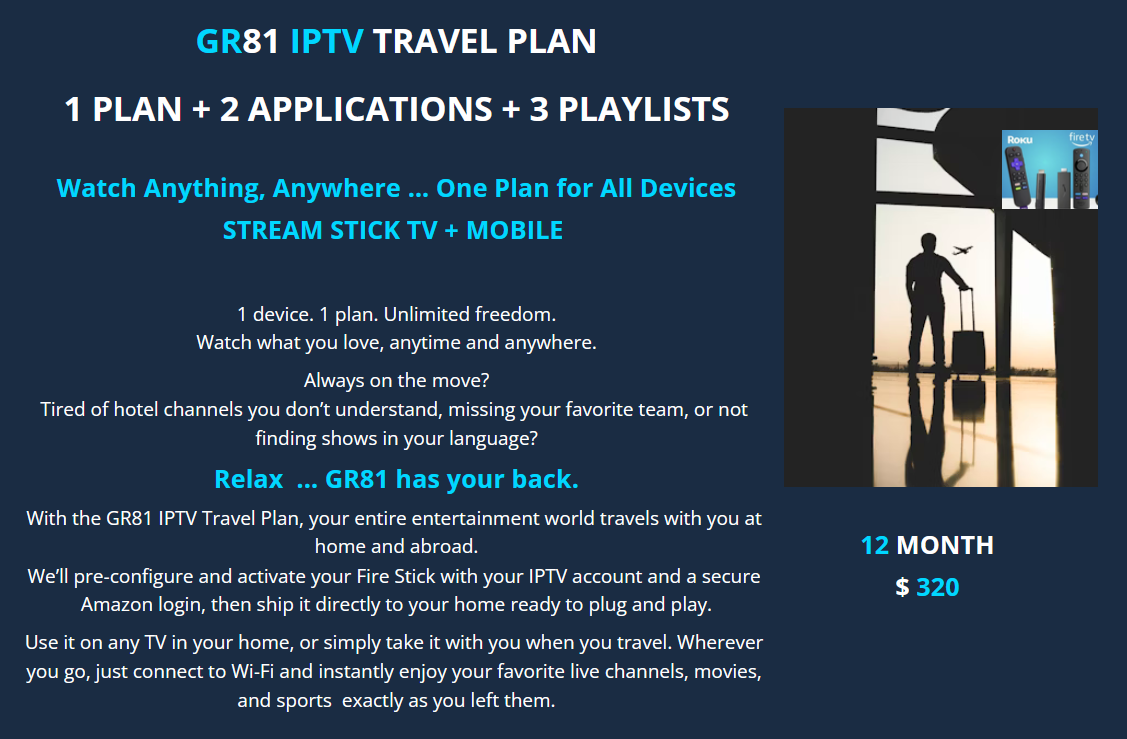 GR81 IPTV TRAVEL PLAN

1 PLAN + 2 APPLICATIONS + 3 PLAYLISTS

Watch Anything, Anywhere ... One Plan for All Devices
STREAM STICK TV + MOBILE

1 device. 1 plan. Unlimited freedom.
Watch what you love, anytime and anywhere.

Always on the move?
Tired of hotel channels you don't understand, missing your favorite team, or not finding shows in your language?

Relax ... GR81 has your back.

With the GR81 IPTV Travel Plan, your entire entertainment world travels with you at home and abroad.
We'll pre-configure and activate your Fire Stick with your IPTV account and a secure Amazon login, then ship it directly to your home ready to plug and play.

Use it on any TV in your home, or simply take it with you when you travel. Wherever you go, just connect to Wi-Fi and instantly enjoy your favorite live channels, movies, and sports exactly as you left them.

Roku

fire tv

12 MONTH
$ 320